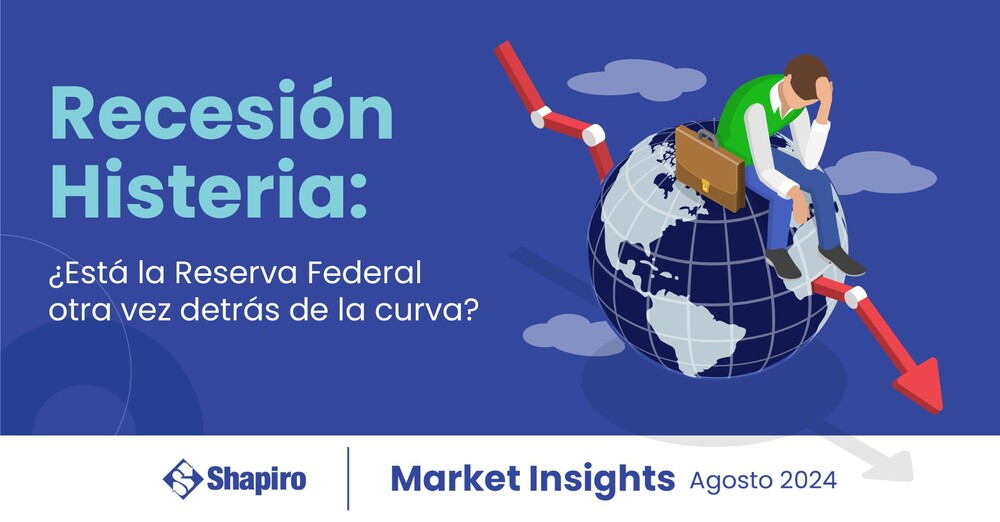 Recesión Histeria:

¿Está la Reserva Federal otra vez detrás de la curva?

Shapiro

Market Insights Agosto 2024